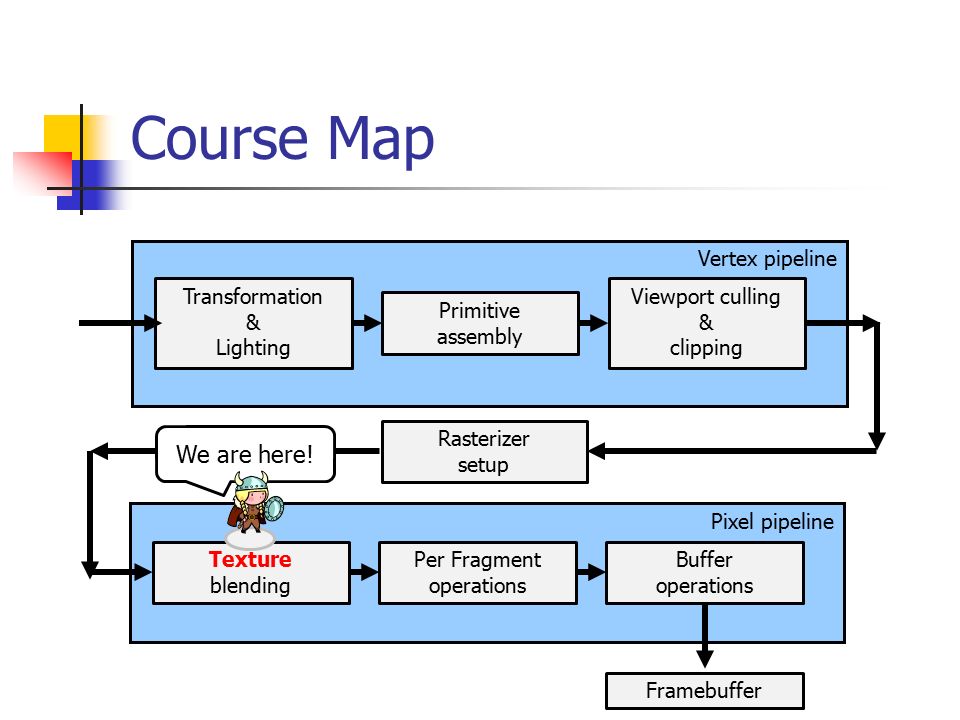 Course Map

Vertex pipeline

Transformation & Lighting

Primitive assembly

Viewport culling & clipping

Rasterizer setup

We are here!

Pixel pipeline

Texture blending

Per Fragment operations

Buffer operations

Framebuffer